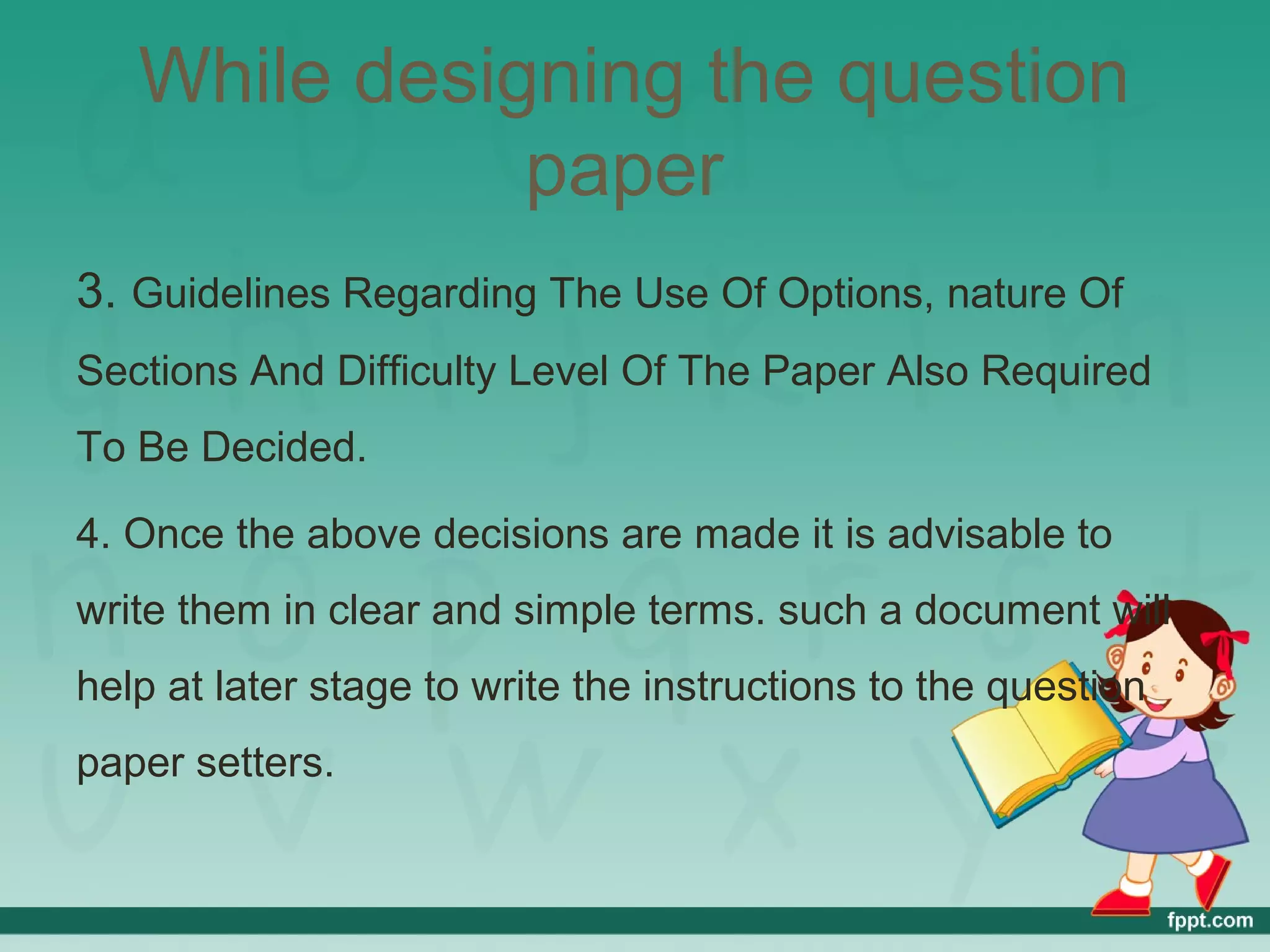 While designing the question paper

3. Guidelines Regarding The Use Of Options, nature Of Sections And Difficulty Level Of The Paper Also Required To Be Decided.

4. Once the above decisions are made it is advisable to write them in clear and simple terms. such a document will help at later stage to write the instructions to the question paper setters.

fppt.com